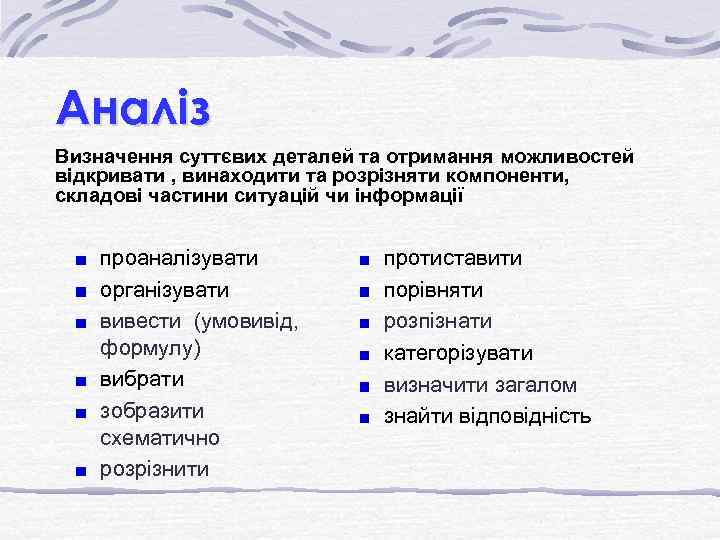 Аналіз

Визначення суттєвих деталей та отримання можливостей відкривати , винаходити та розрізняти компоненти, складові частини ситуацій чи інформації

- проаналізувати
- організувати
- вивести (умовивід, формулу)
- вибрати
- зобразити схематично
- розрізнити

- протиставити
- порівняти
- розпізнати
- категорізувати
- визначити загалом
- знайти відповідність